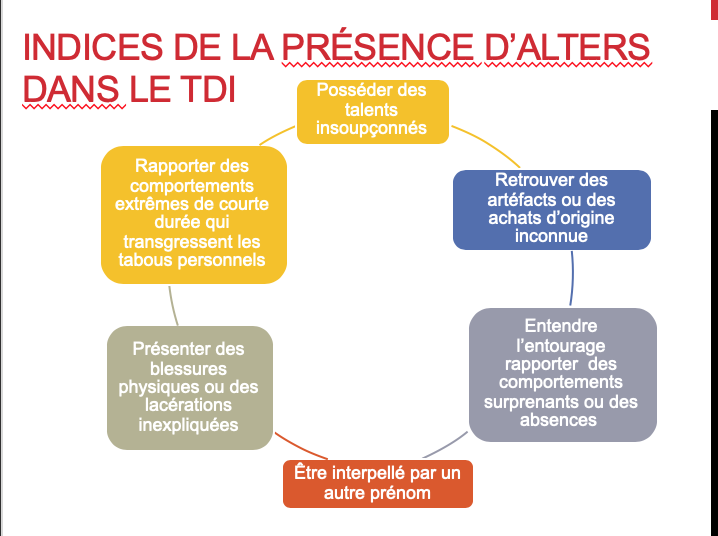 INDICES DE LA PRÉSENCE D'ALTERS DANS LE TDI

Posséder des talents insoupçonnés

Retrouver des artéfacts ou des achats d'origine inconnue

Entendre l'entourage rapporter des comportements surprenants ou des absences

Être interpellé par un autre prénom

Présenter des blessures physiques ou des lacérations inexpliquées

Rapporter des comportements extrêmes de courte durée qui transgressent les tabous personnels